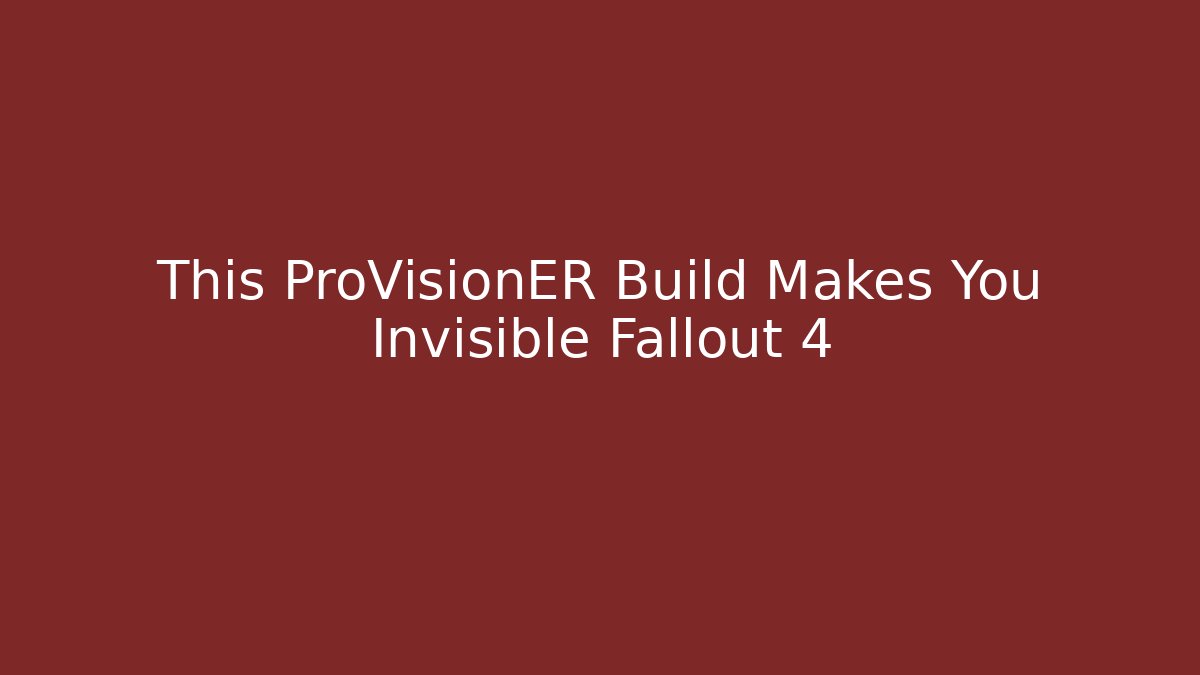 This ProVisionER Build Makes You Invisible Fallout 4